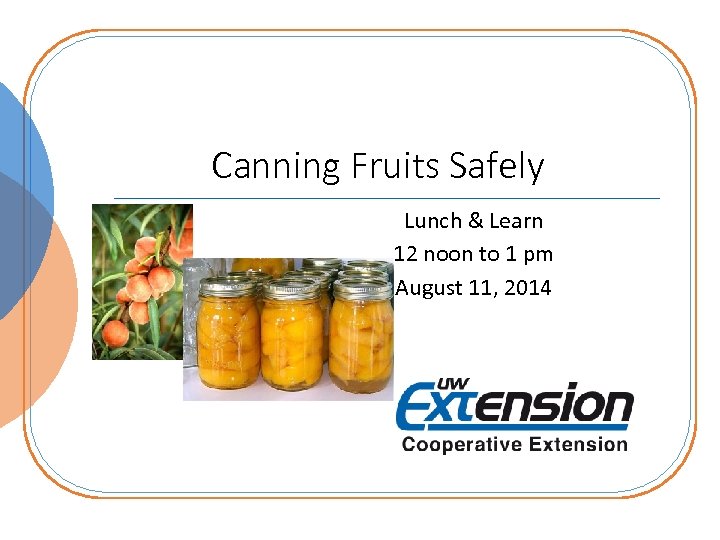 Canning Fruits Safely

Lunch & Learn
12 noon to 1 pm
August 11, 2014

UW
Extension
Cooperative Extension